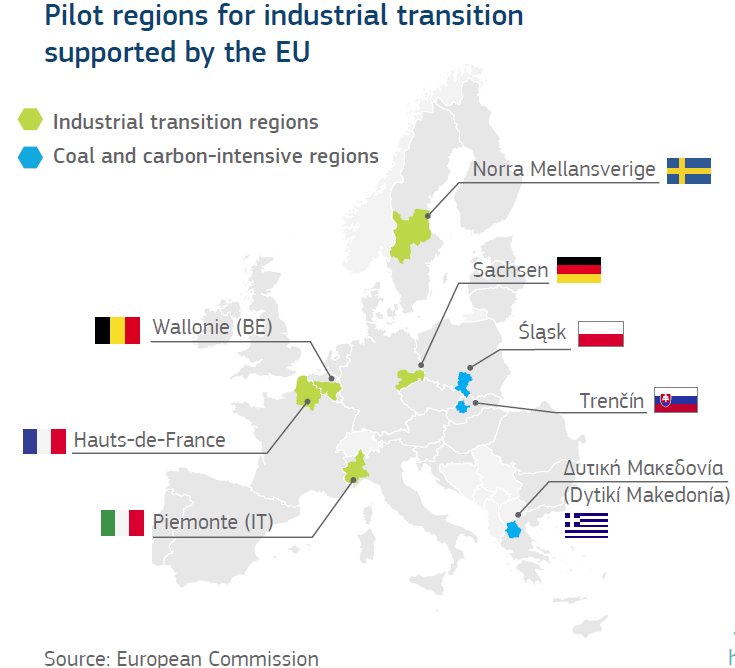 Pilot regions for industrial transition supported by the EU

Industrial transition regions
Coal and carbon-intensive regions

Norra Mellansverige

Sachsen

Wallonie (BE)

Śląsk

Trenčín

Hauts-de-France

Δυτική Μακεδονία
(Dytikí Makedonía)

Piemonte (IT)

Source: European Commission